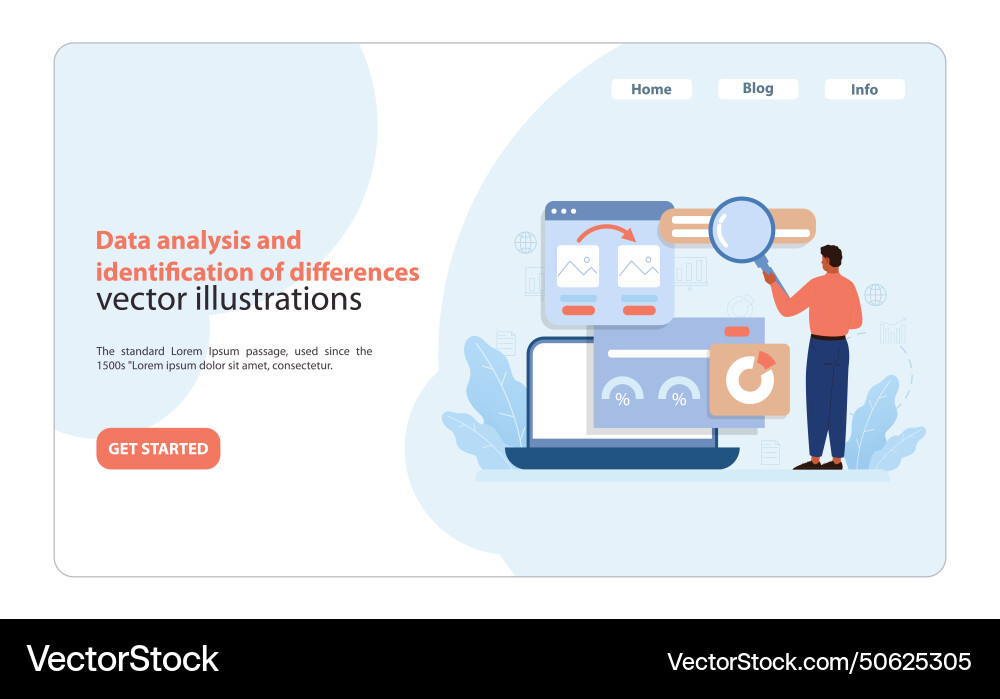 Home
Blog
Info

Data analysis and identification of differences
vector illustrations

The standard Lorem Ipsum passage, used since the 1500s "Lorem ipsum dolor sit amet, consectetur.

GET STARTED

%
%

VectorStock
VectorStock.com/50625305